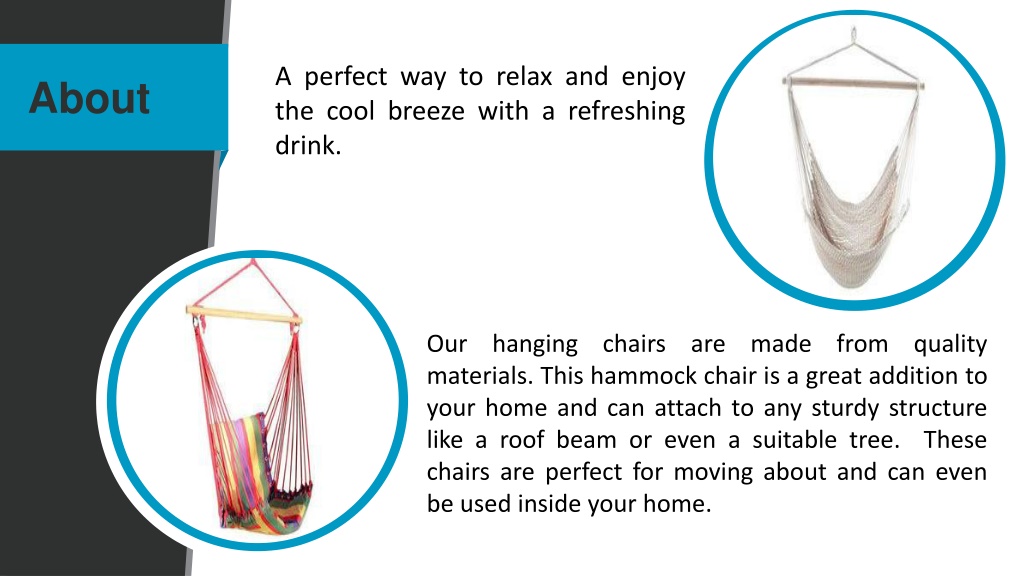 About

A perfect way to relax and enjoy the cool breeze with a refreshing drink.

Our hanging chairs are made from quality materials. This hammock chair is a great addition to your home and can attach to any sturdy structure like a roof beam or even a suitable tree. These chairs are perfect for moving about and can even be used inside your home.